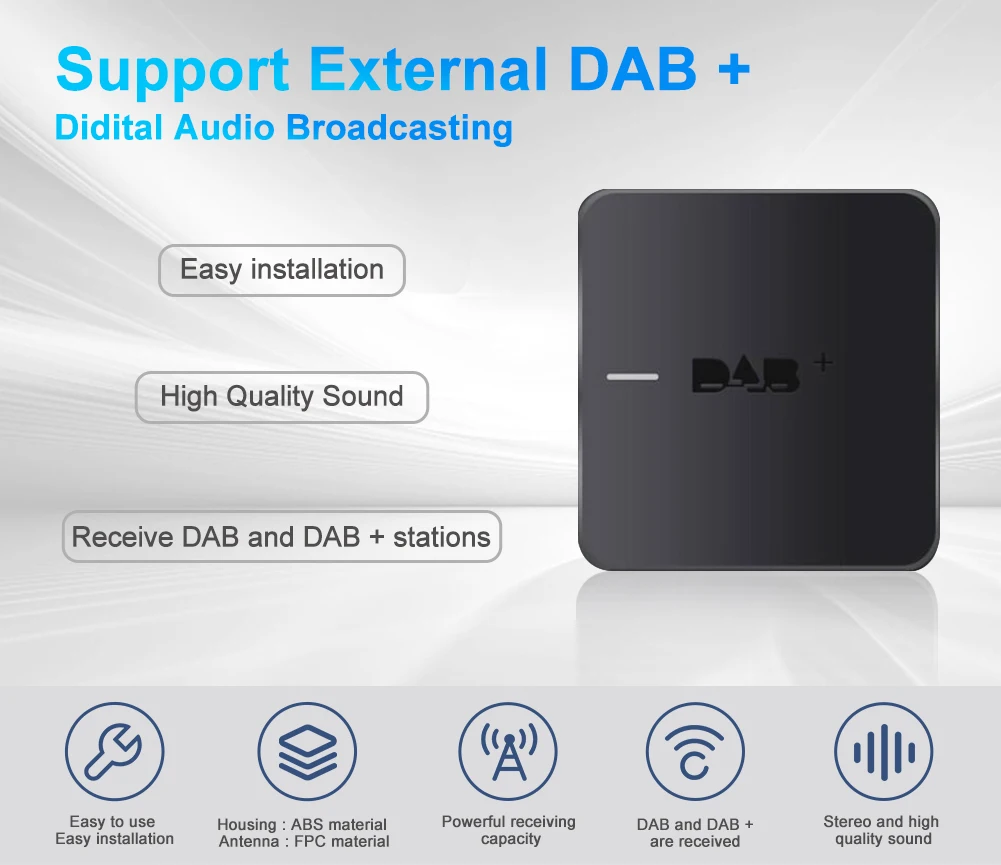 Support External DAB +
Didital Audio Broadcasting

Easy installation

High Quality Sound

Receive DAB and DAB + stations

DAB +

Easy to use
Easy installation

Housing : ABS material
Antenna : FPC material

Powerful receiving capacity

DAB and DAB + are received

Stereo and high quality sound